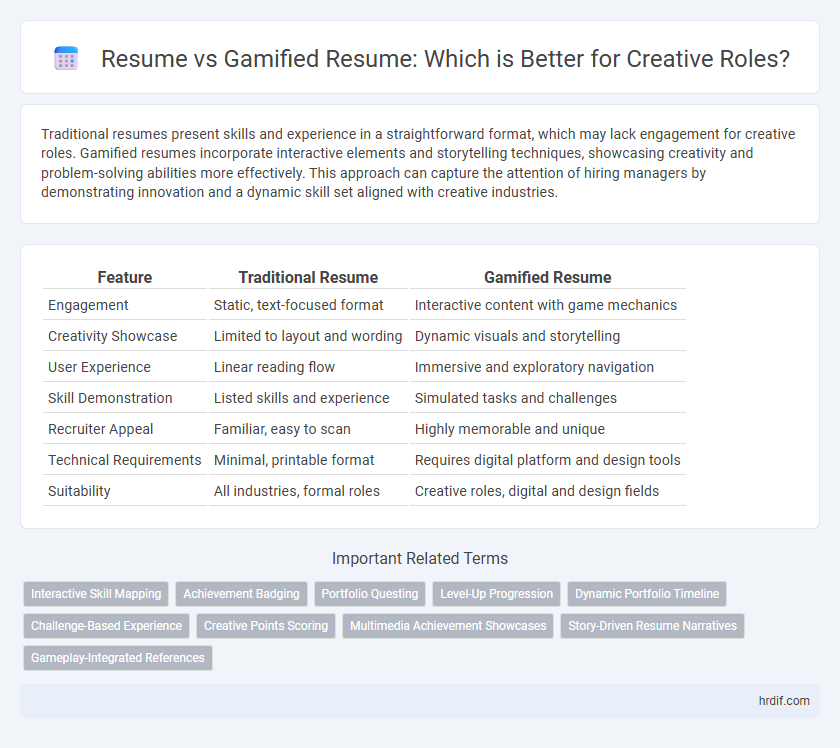 Resume vs Gamified Resume: Which is Better for Creative Roles?

Traditional resumes present skills and experience in a straightforward format, which may lack engagement for creative roles. Gamified resumes incorporate interactive elements and storytelling techniques, showcasing creativity and problem-solving abilities more effectively. This approach can capture the attention of hiring managers by demonstrating innovation and a dynamic skill set aligned with creative industries.

| Feature | Traditional Resume | Gamified Resume |
|---|---|---|
| Engagement | Static, text-focused format | Interactive content with game mechanics |
| Creativity Showcase | Limited to layout and wording | Dynamic visuals and storytelling |
| User Experience | Linear reading flow | Immersive and exploratory navigation |
| Skill Demonstration | Listed skills and experience | Simulated tasks and challenges |
| Recruiter Appeal | Familiar, easy to scan | Highly memorable and unique |
| Technical Requirements | Minimal, printable format | Requires digital platform and design tools |
| Suitability | All industries, formal roles | Creative roles, digital and design fields |

Important Related Terms

Interactive Skill Mapping
Achievement Badging
Portfolio Questing
Level-Up Progression
Dynamic Portfolio Timeline
Challenge-Based Experience
Creative Points Scoring
Multimedia Achievement Showcases
Story-Driven Resume Narratives
Gameplay-Integrated References

hrdif.com